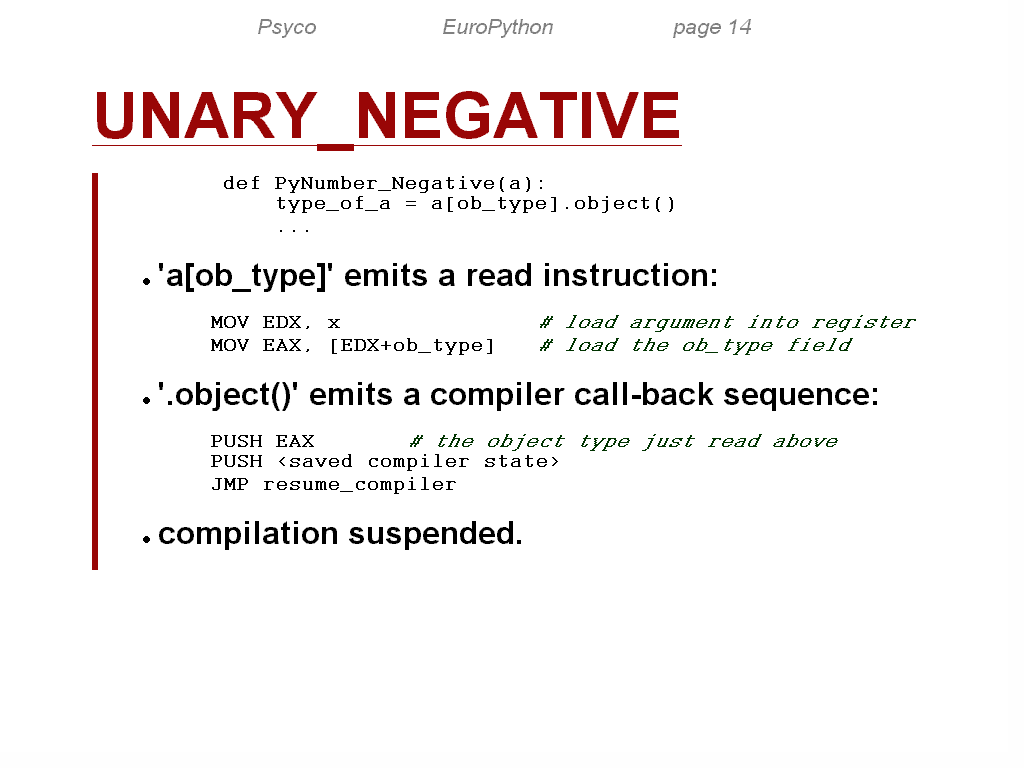 Psyco EuroPython page 14

UNARY_NEGATIVE

def PyNumber_Negative(a):
    type_of_a = a[ob_type].object()
    ...

• 'a[ob_type]' emits a read instruction:

MOV EDX, x # load argument into register
MOV EAX, [EDX+ob_type] # load the ob_type field

• '.object()' emits a compiler call-back sequence:

PUSH EAX # the object type just read above
PUSH <saved compiler state>
JMP resume_compiler

• compilation suspended.